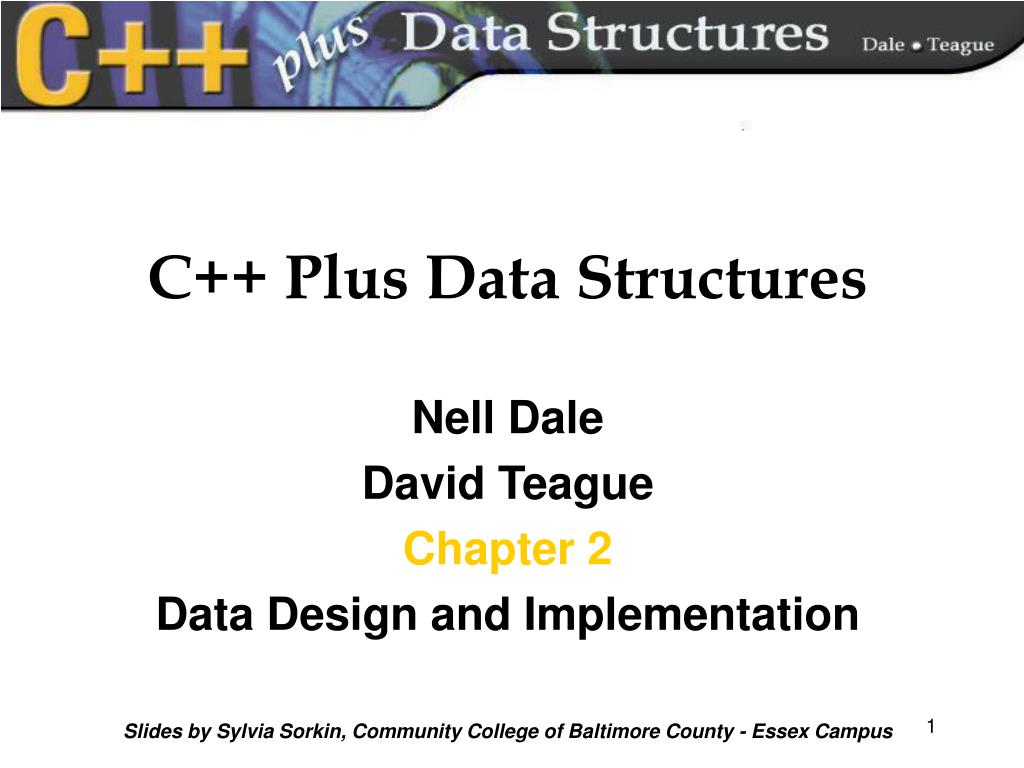 C++ plus Data Structures Dale • Teague

C++ Plus Data Structures

Nell Dale
David Teague
Chapter 2
Data Design and Implementation

Slides by Sylvia Sorkin, Community College of Baltimore County - Essex Campus

1